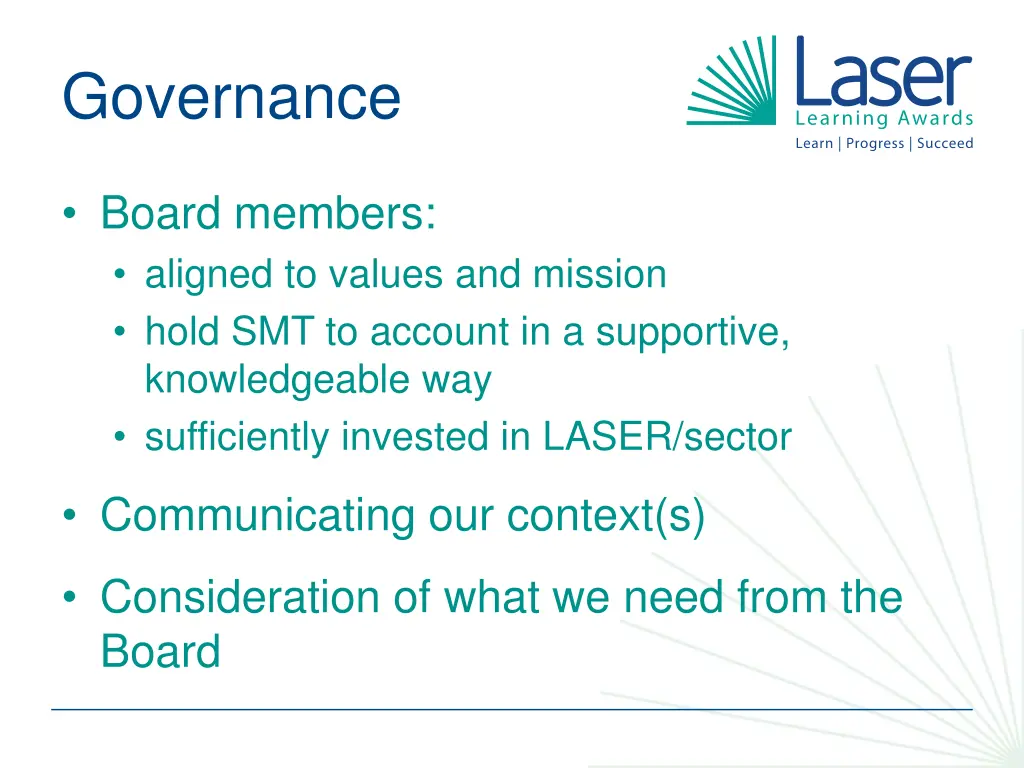 Governance

Laser
Learning Awards
Learn | Progress | Succeed

• Board members:
  • aligned to values and mission
  • hold SMT to account in a supportive, knowledgeable way
  • sufficiently invested in LASER/sector

• Communicating our context(s)

• Consideration of what we need from the Board